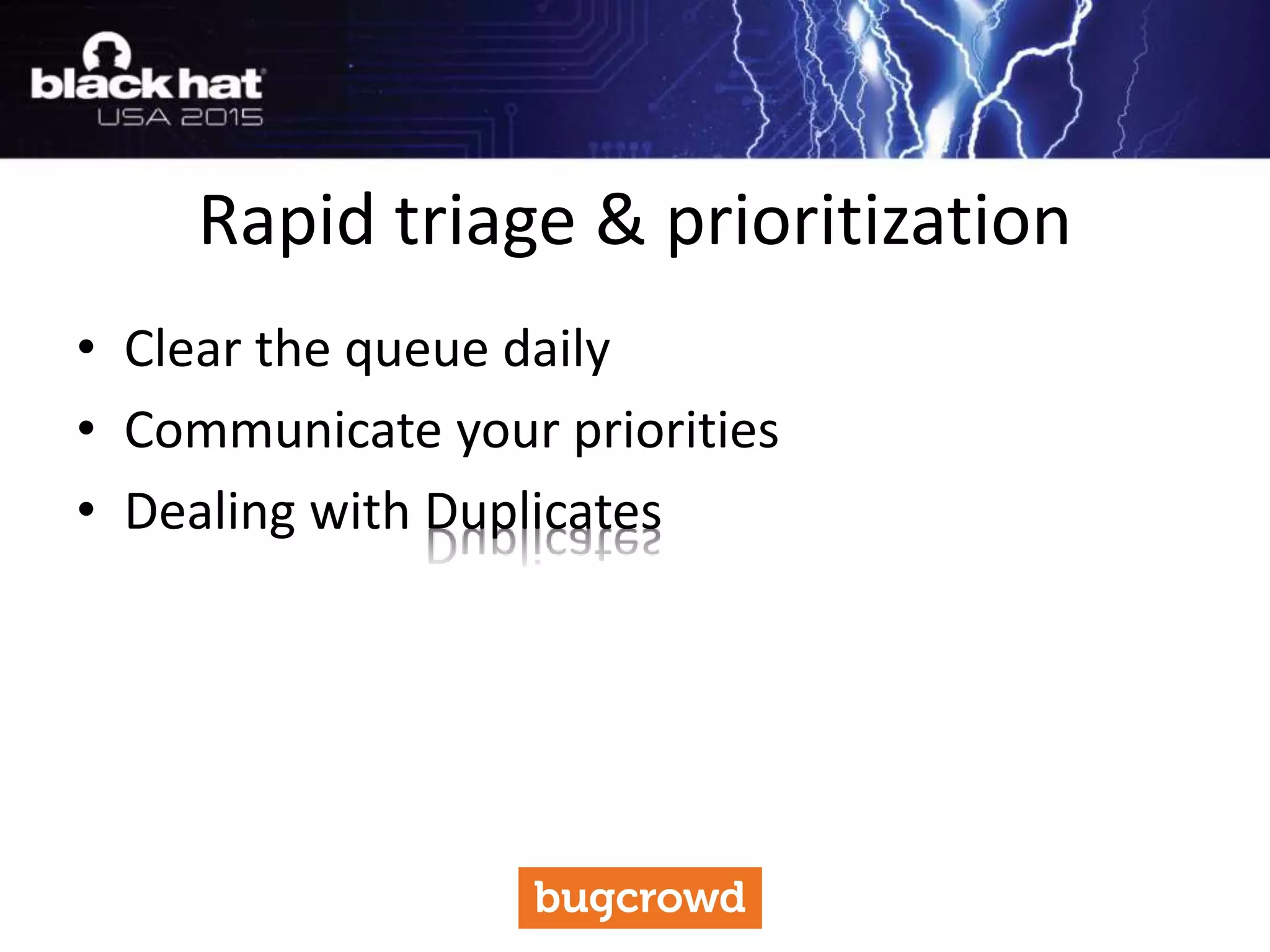 black hat
USA 2015

Rapid triage & prioritization

• Clear the queue daily
• Communicate your priorities
• Dealing with Duplicates

bugcrowd